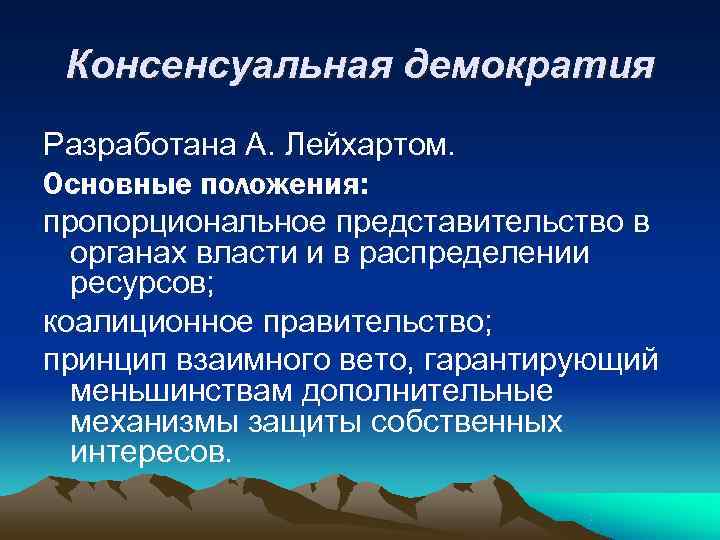 Консенсуальная демократия

Разработана А. Лейхартом.

Основные положения:

пропорциональное представительство в органах власти и в распределении ресурсов;

коалиционное правительство;

принцип взаимного вето, гарантирующий меньшинствам дополнительные механизмы защиты собственных интересов.